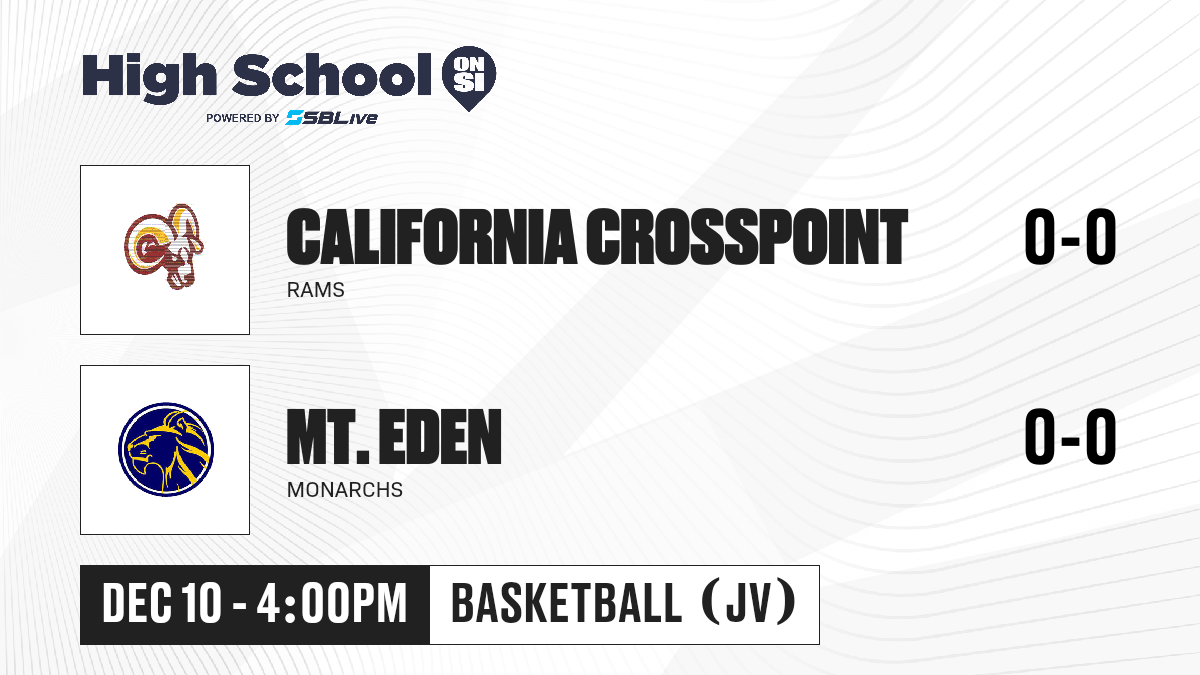 High School ON SI
POWERED BY SBLive

CALIFORNIA CROSSPOINT
RAMS
0-0

MT. EDEN
MONARCHS
0-0

DEC 10 - 4:00PM
BASKETBALL (JV)